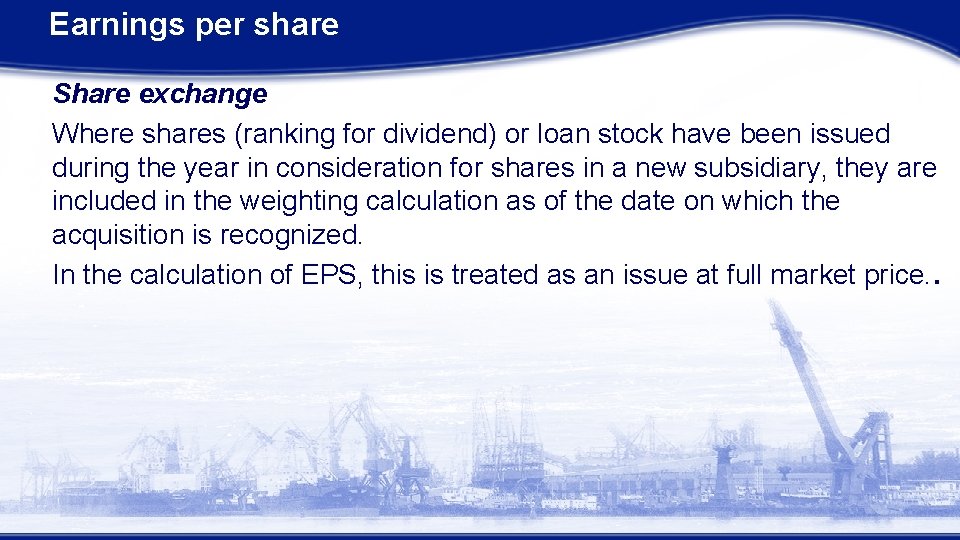 Earnings per share

Share exchange

Where shares (ranking for dividend) or loan stock have been issued during the year in consideration for shares in a new subsidiary, they are included in the weighting calculation as of the date on which the acquisition is recognized.

In the calculation of EPS, this is treated as an issue at full market price..